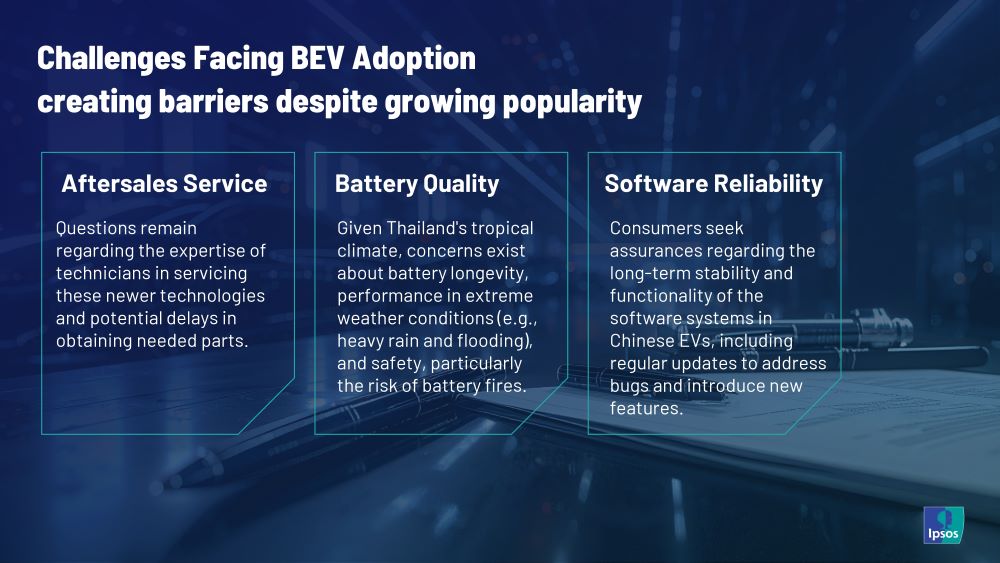 Challenges Facing BEV Adoption
creating barriers despite growing popularity

Aftersales Service

Questions remain regarding the expertise of technicians in servicing these newer technologies and potential delays in obtaining needed parts.

Battery Quality

Given Thailand's tropical climate, concerns exist about battery longevity, performance in extreme weather conditions (e.g., heavy rain and flooding), and safety, particularly the risk of battery fires.

Software Reliability

Consumers seek assurances regarding the long-term stability and functionality of the software systems in Chinese EVs, including regular updates to address bugs and introduce new features.

Ipsos